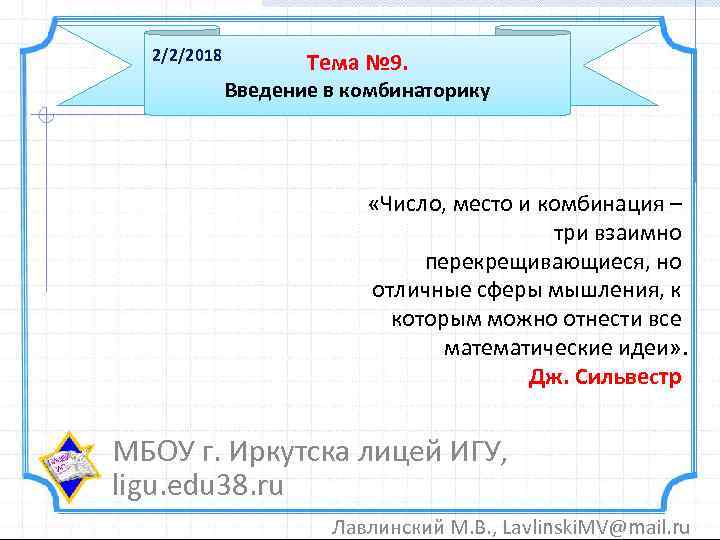 2/2/2018

Тема №9.
Введение в комбинаторику

«Число, место и комбинация – три взаимно перекрещивающиеся, но отличные сферы мышления, к которым можно отнести все математические идеи».
Дж. Сильвестр

МБОУ г. Иркутска лицей ИГУ, ligu.edu38.ru

Лавлинский М.В., LavlinskiMV@mail.ru